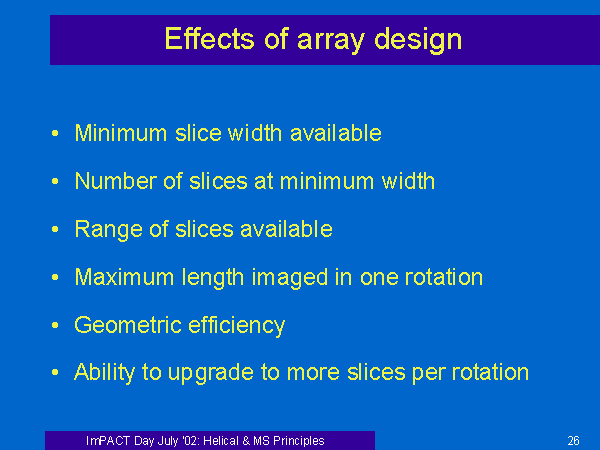 Effects of array design

• Minimum slice width available
• Number of slices at minimum width
• Range of slices available
• Maximum length imaged in one rotation
• Geometric efficiency
• Ability to upgrade to more slices per rotation

ImPACT Day July '02: Helical & MS Principles

26